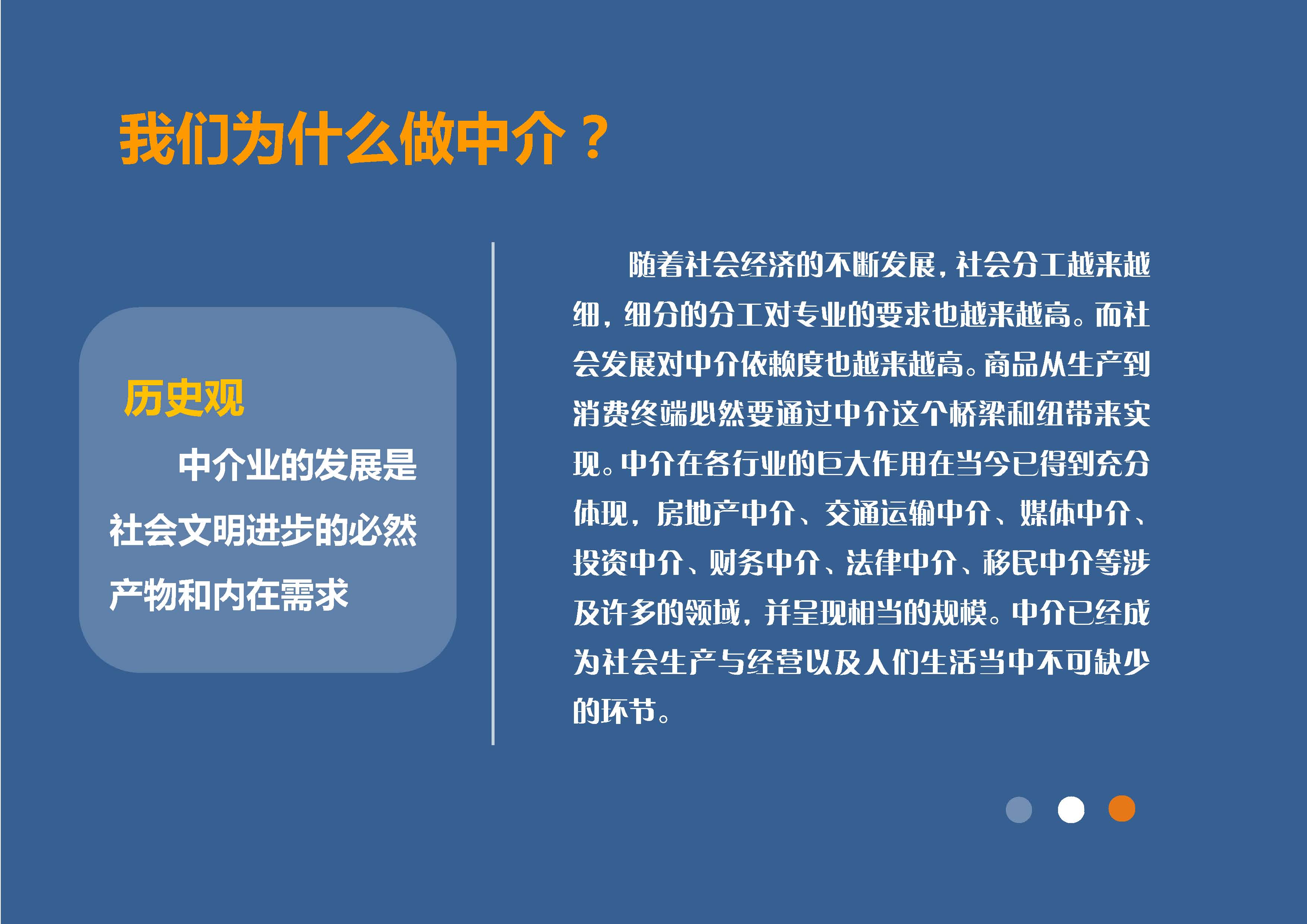 我们为什么做中介？

历史观

中介业的发展是社会文明进步的必然产物和内在需求

随着社会经济的不断发展，社会分工越来越细，细分的分工对专业的要求也越来越高。而社会发展对中介依赖度也越来越高。商品从生产到消费终端必然要通过中介这个桥梁和纽带来实现。中介在各行业的巨大作用在当今已得到充分体现，房地产中介、交通运输中介、媒体中介、投资中介、财务中介、法律中介、移民中介等涉及许多的领域，并呈现相当的规模。中介已经成为社会生产与经营以及人们生活当中不可缺少的环节。